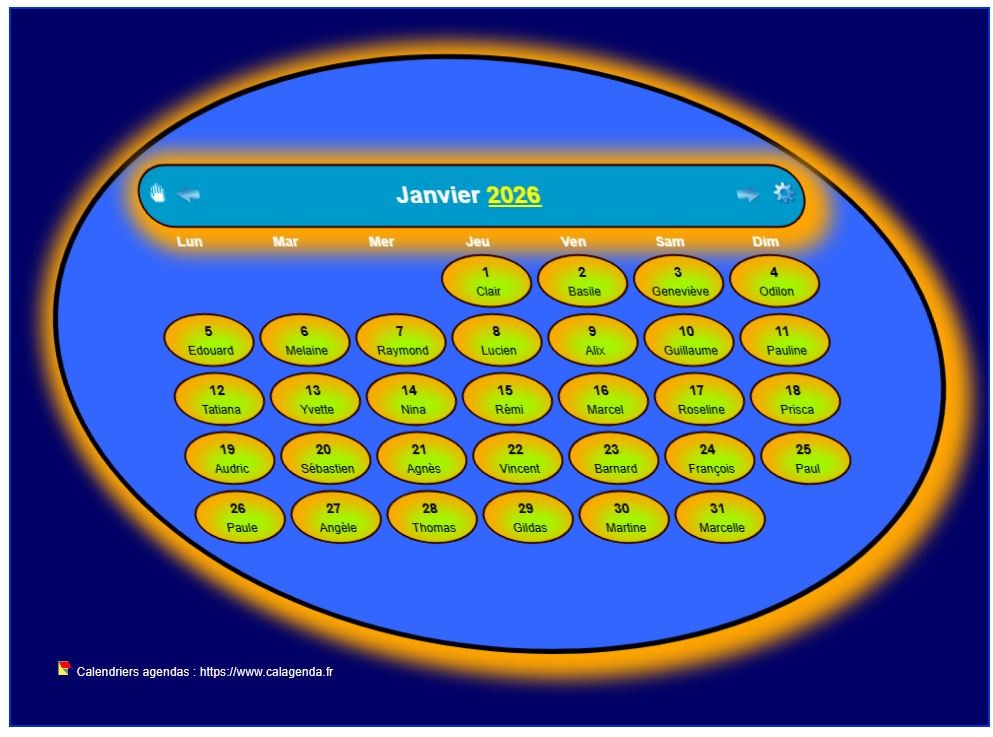 Janvier 2026

| Lun | Mar | Mer | Jeu | Ven | Sam | Dim |
|---|---|---|---|---|---|---|
| | | | 1 Clair | 2 Basile | 3 Geneviève | 4 Odilon |
| 5 Edouard | 6 Melaine | 7 Raymond | 8 Lucien | 9 Alix | 10 Guillaume | 11 Pauline |
| 12 Tatiana | 13 Yvette | 14 Nina | 15 Rémi | 16 Marcel | 17 Roseline | 18 Prisca |
| 19 Audric | 20 Sébastien | 21 Agnès | 22 Vincent | 23 Barnard | 24 François | 25 Paul |
| 26 Paule | 27 Angèle | 28 Thomas | 29 Gildas | 30 Martine | 31 Marcelle | |

Calendriers agendas : https://www.calagenda.fr